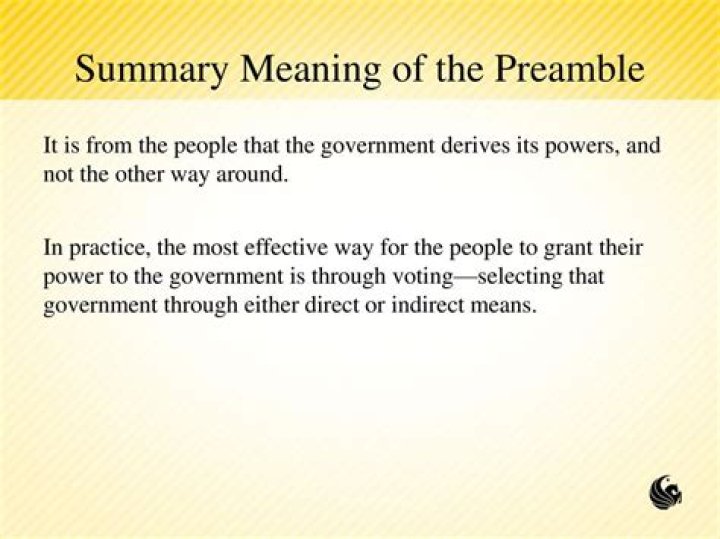 Summary Meaning of the Preamble

It is from the people that the government derives its powers, and not the other way around.

In practice, the most effective way for the people to grant their power to the government is through voting—selecting that government through either direct or indirect means.